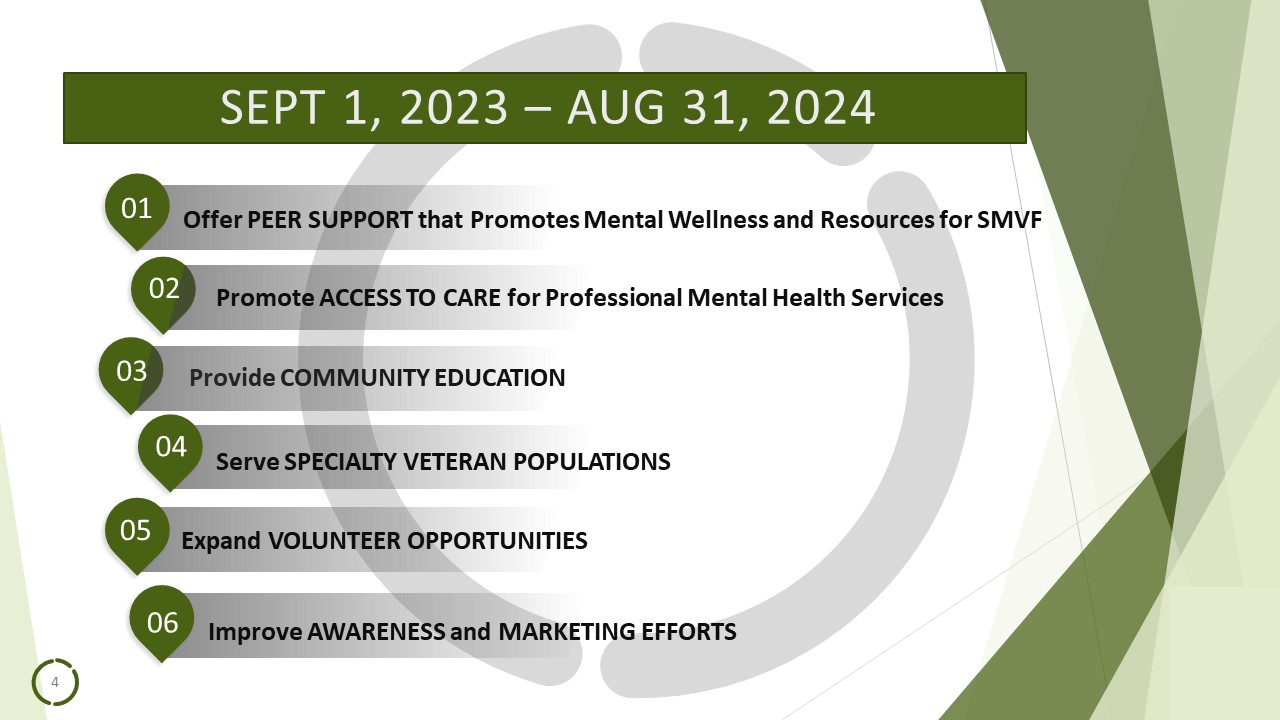 SEPT 1, 2023 – AUG 31, 2024

01 Offer PEER SUPPORT that Promotes Mental Wellness and Resources for SMVF

02 Promote ACCESS TO CARE for Professional Mental Health Services

03 Provide COMMUNITY EDUCATION

04 Serve SPECIALTY VETERAN POPULATIONS

05 Expand VOLUNTEER OPPORTUNITIES

06 Improve AWARENESS and MARKETING EFFORTS

4